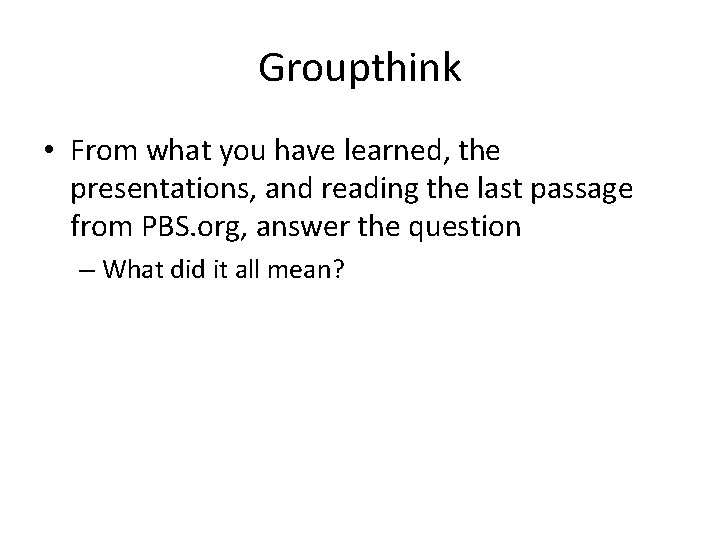 Groupthink

• From what you have learned, the presentations, and reading the last passage from PBS.org, answer the question

– What did it all mean?